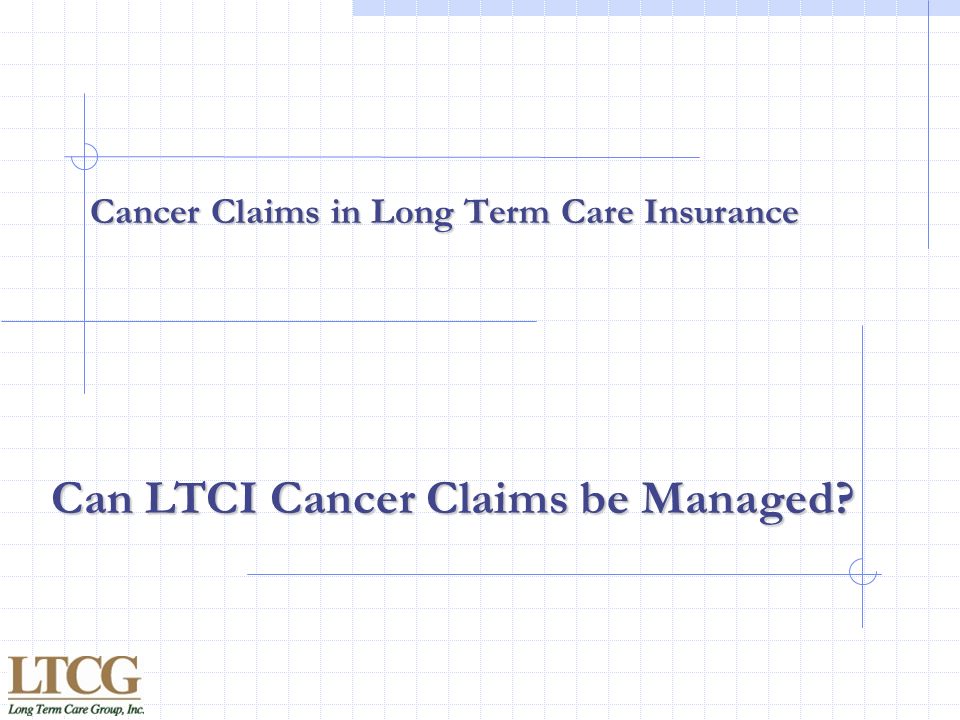 Cancer Claims in Long Term Care Insurance

Can LTCI Cancer Claims be Managed?

LTCG
Long Term Care Group, Inc.